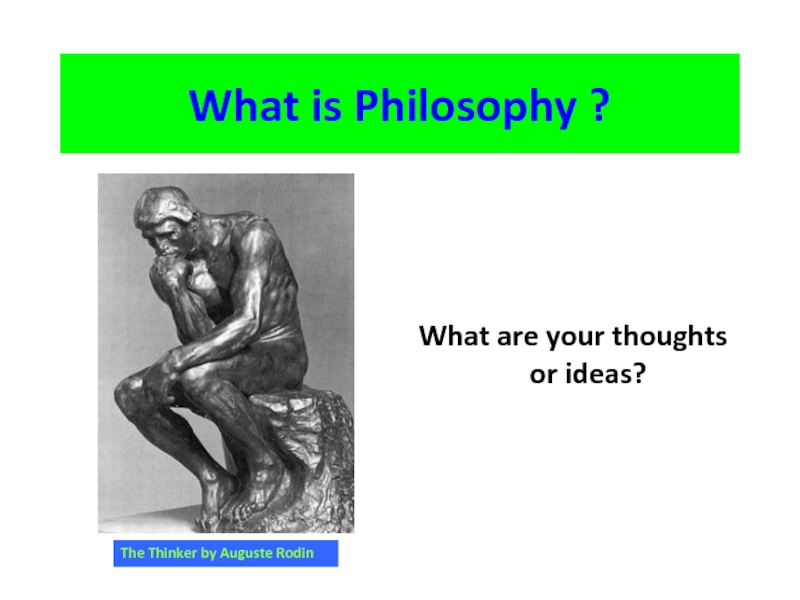 What is Philosophy ?

The Thinker by Auguste Rodin

What are your thoughts or ideas?